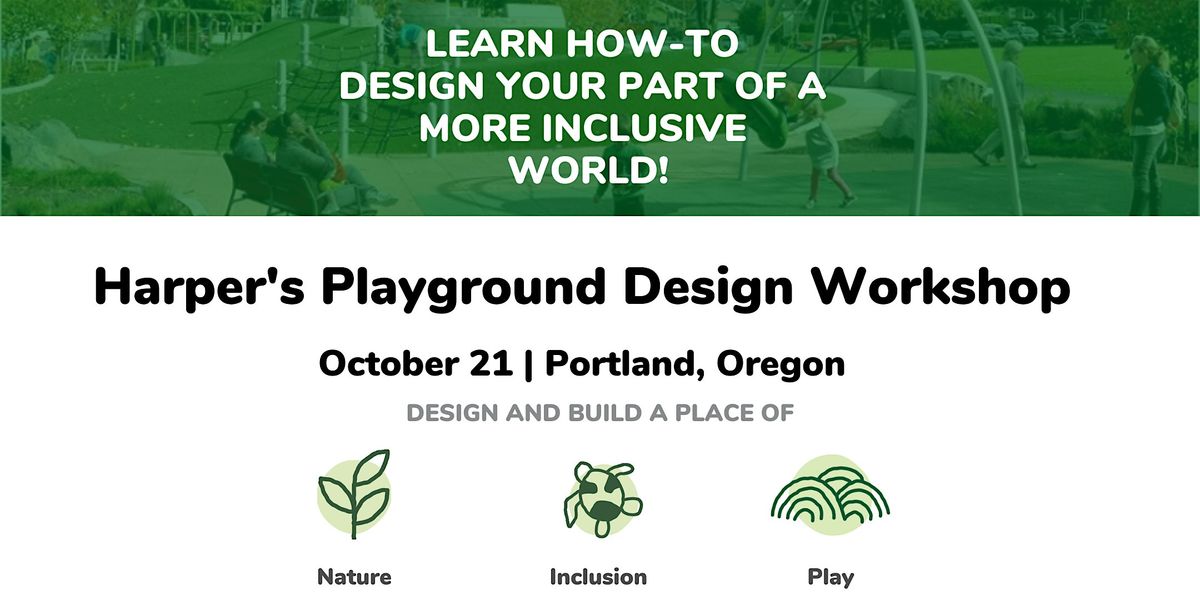 LEARN HOW-TO DESIGN YOUR PART OF A MORE INCLUSIVE WORLD!

Harper's Playground Design Workshop

October 21 | Portland, Oregon

DESIGN AND BUILD A PLACE OF

Nature

Inclusion

Play